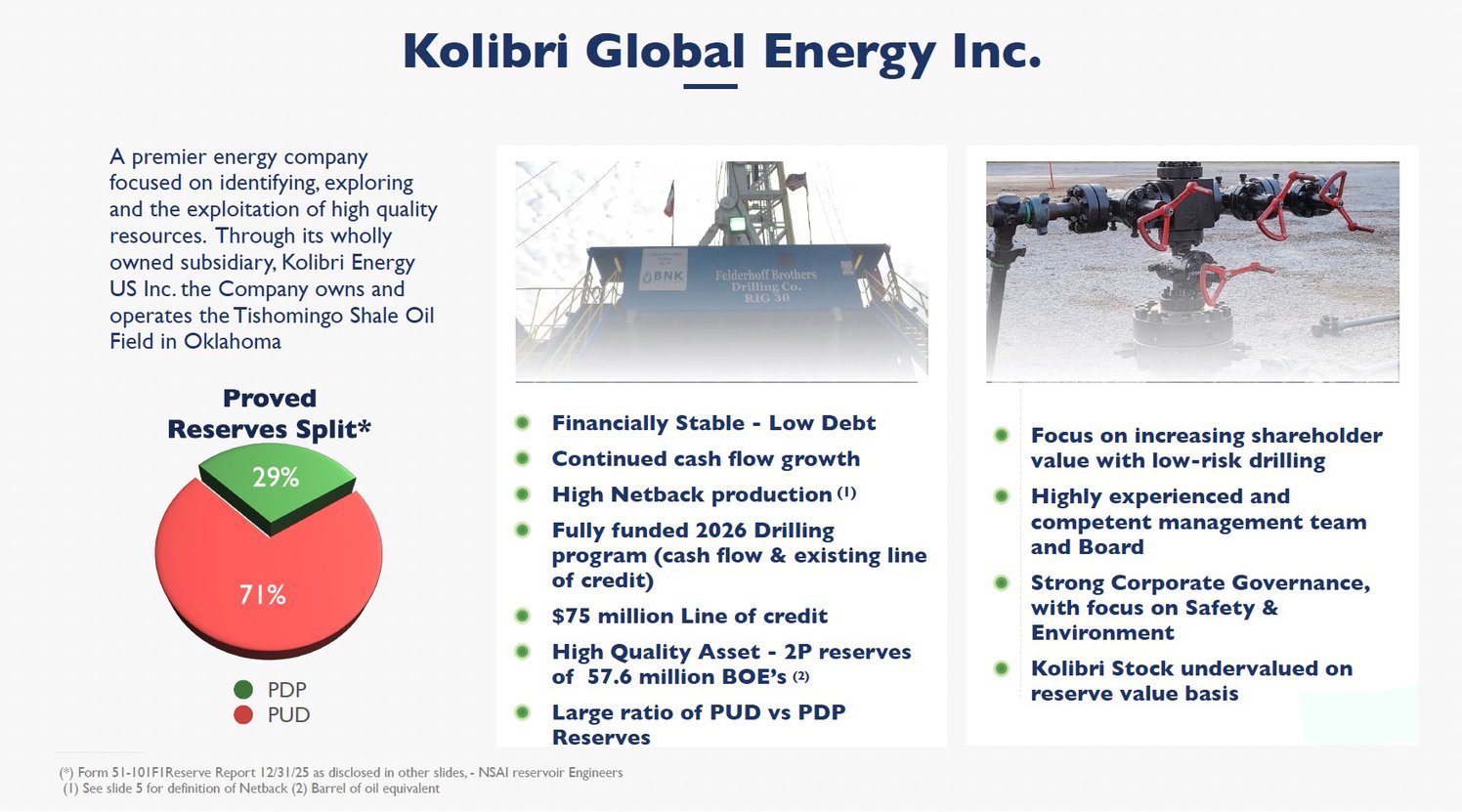 Kolibri Global Energy Inc.

A premier energy company focused on identifying, exploring and the exploitation of high quality resources. Through its wholly owned subsidiary, Kolibri Energy US Inc. the Company owns and operates the Tishomingo Shale Oil Field in Oklahoma

Proved Reserves Split*

29%

71%

PDP
PUD

BNK
Felderhoff Brothers Drilling Co. RIG 30

• Financially Stable - Low Debt
• Continued cash flow growth
• High Netback production $^{(1)}$
• Fully funded 2026 Drilling program (cash flow & existing line of credit)
• $75 million Line of credit
• High Quality Asset - 2P reserves of 57.6 million BOE's $^{(2)}$
• Large ratio of PUD vs PDP Reserves

• Focus on increasing shareholder value with low-risk drilling
• Highly experienced and competent management team and Board
• Strong Corporate Governance, with focus on Safety & Environment
• Kolibri Stock undervalued on reserve value basis

(*) Form 51-101F1Reserve Report 12/31/25 as disclosed in other slides, - NSAI reservoir Engineers
(1) See slide 5 for definition of Netback (2) Barrel of oil equivalent